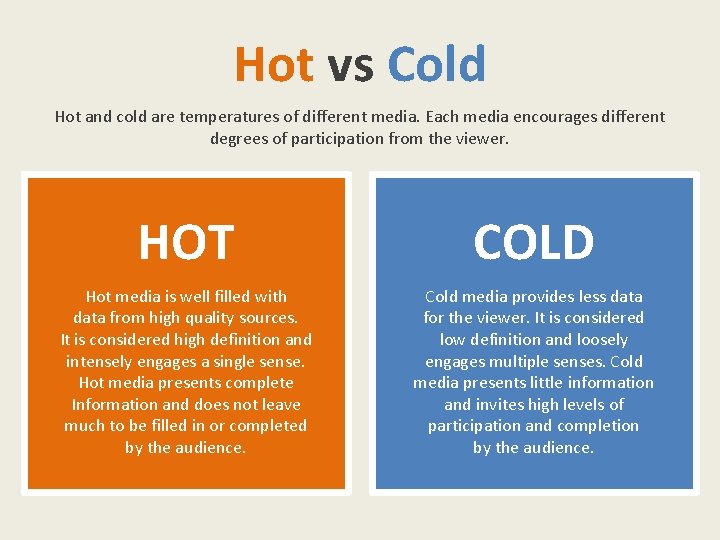 Hot vs Cold

Hot and cold are temperatures of different media. Each media encourages different degrees of participation from the viewer.

HOT

Hot media is well filled with data from high quality sources. It is considered high definition and intensely engages a single sense. Hot media presents complete Information and does not leave much to be filled in or completed by the audience.

COLD

Cold media provides less data for the viewer. It is considered low definition and loosely engages multiple senses. Cold media presents little information and invites high levels of participation and completion by the audience.